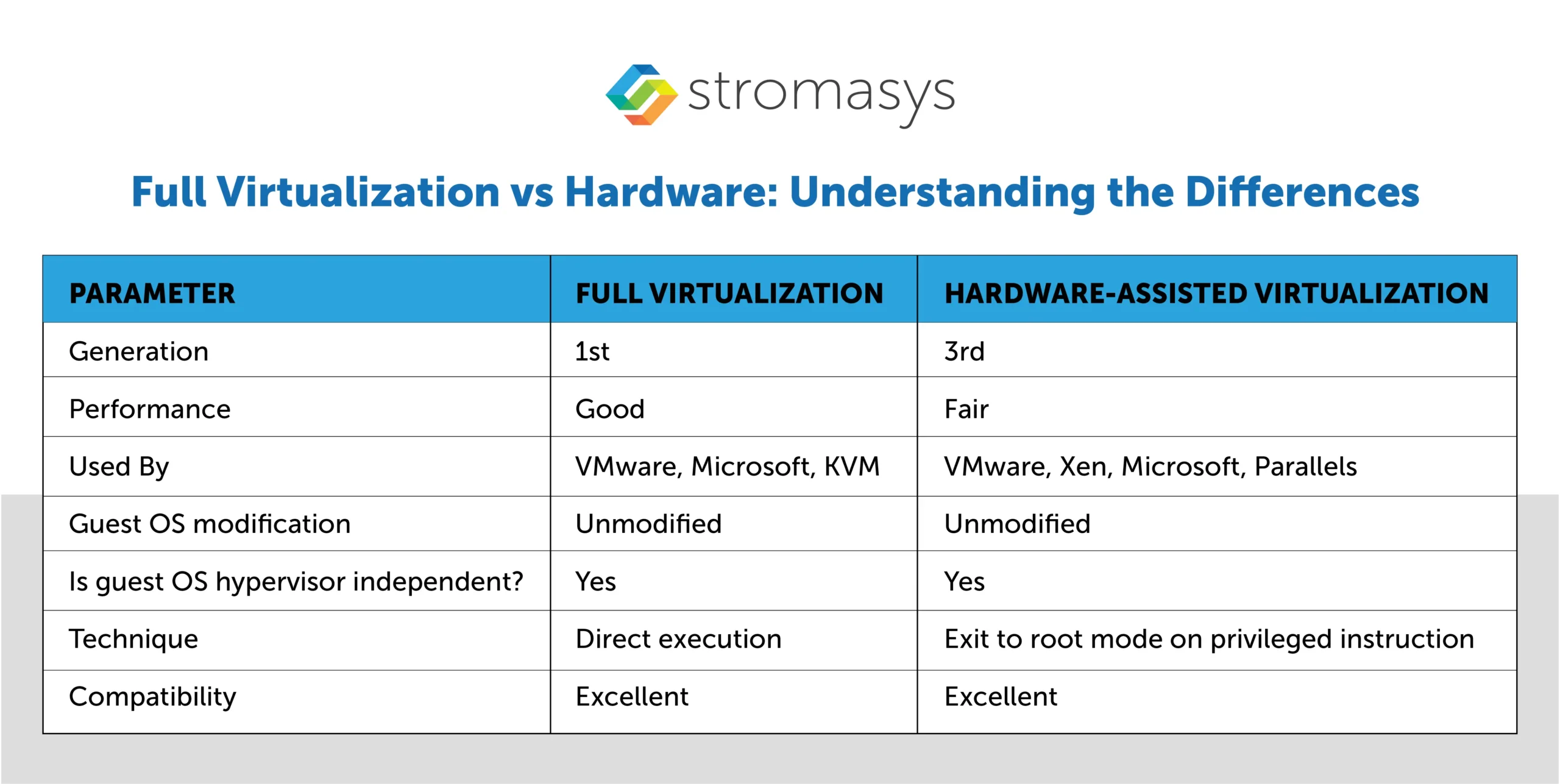 stromasys

Full Virtualization vs Hardware: Understanding the Differences

| PARAMETER | FULL VIRTUALIZATION | HARDWARE-ASSISTED VIRTUALIZATION |
|---|---|---|
| Generation | 1st | 3rd |
| Performance | Good | Fair |
| Used By | VMware, Microsoft, KVM | VMware, Xen, Microsoft, Parallels |
| Guest OS modification | Unmodified | Unmodified |
| Is guest OS hypervisor independent? | Yes | Yes |
| Technique | Direct execution | Exit to root mode on privileged instruction |
| Compatibility | Excellent | Excellent |